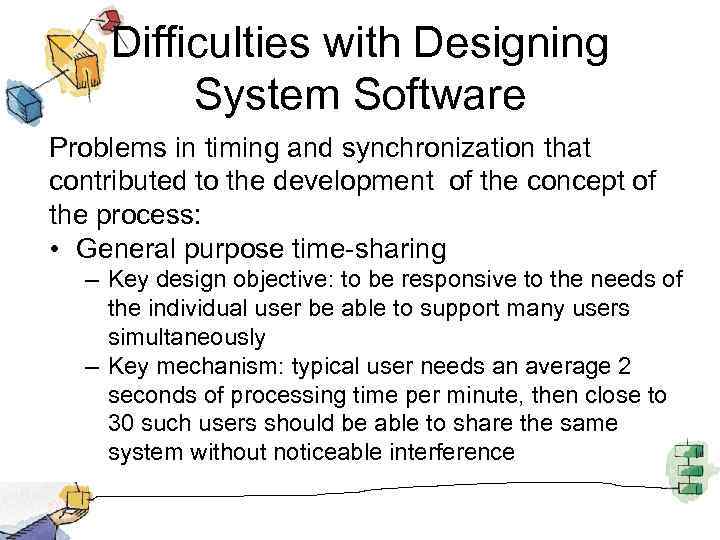 Difficulties with Designing System Software

Problems in timing and synchronization that contributed to the development of the concept of the process:

• General purpose time-sharing
– Key design objective: to be responsive to the needs of the individual user be able to support many users simultaneously
– Key mechanism: typical user needs an average 2 seconds of processing time per minute, then close to 30 such users should be able to share the same system without noticeable interference